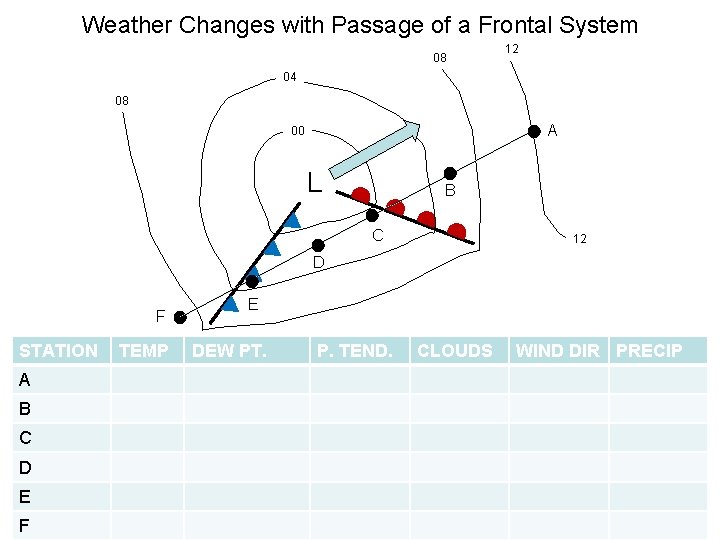 Weather Changes with Passage of a Frontal System

08
04
00
08
12
12
L
A
B
C
D
E
F

| STATION | TEMP | DEW PT. | P. TEND. | CLOUDS | WIND DIR | PRECIP |
|---|---|---|---|---|---|---|
| A | | | | | | |
| B | | | | | | |
| C | | | | | | |
| D | | | | | | |
| E | | | | | | |
| F | | | | | | |